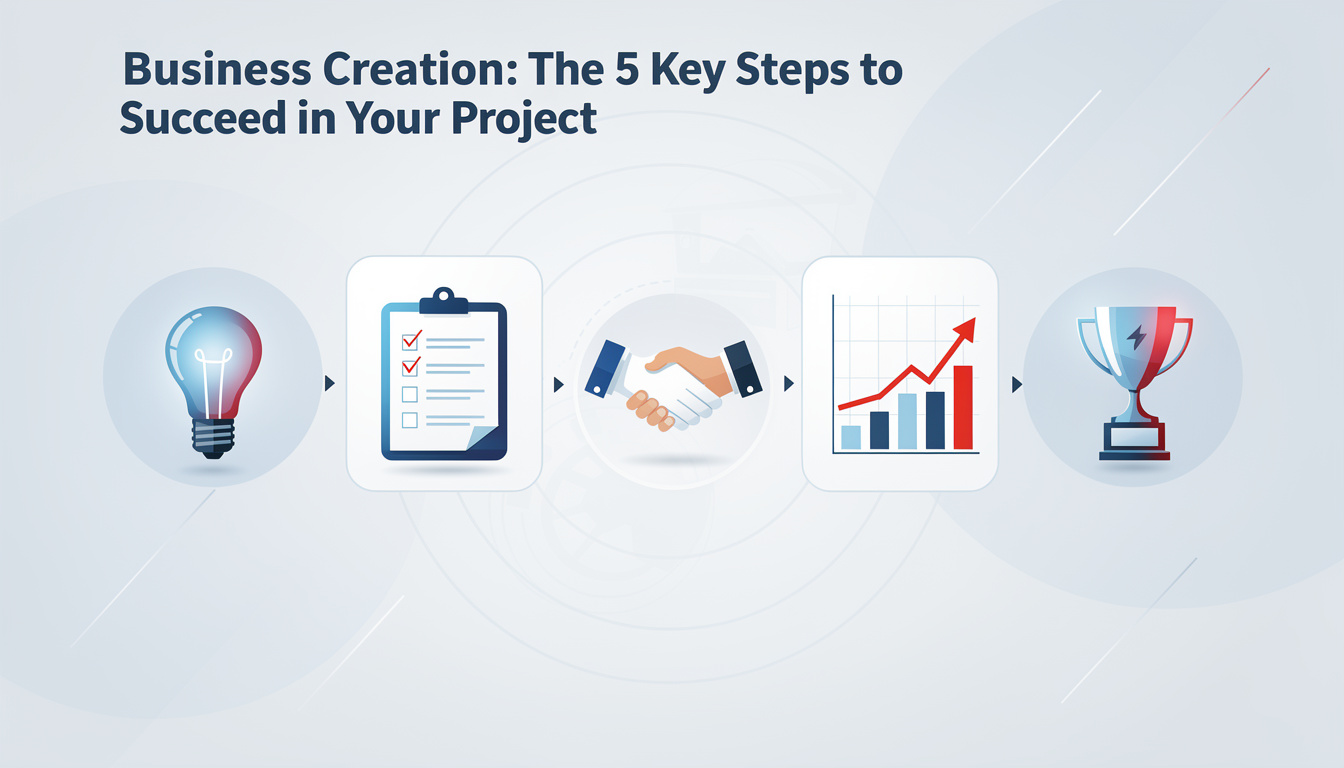 Business Creation: The 5 Key Steps to Succeed in Your Project